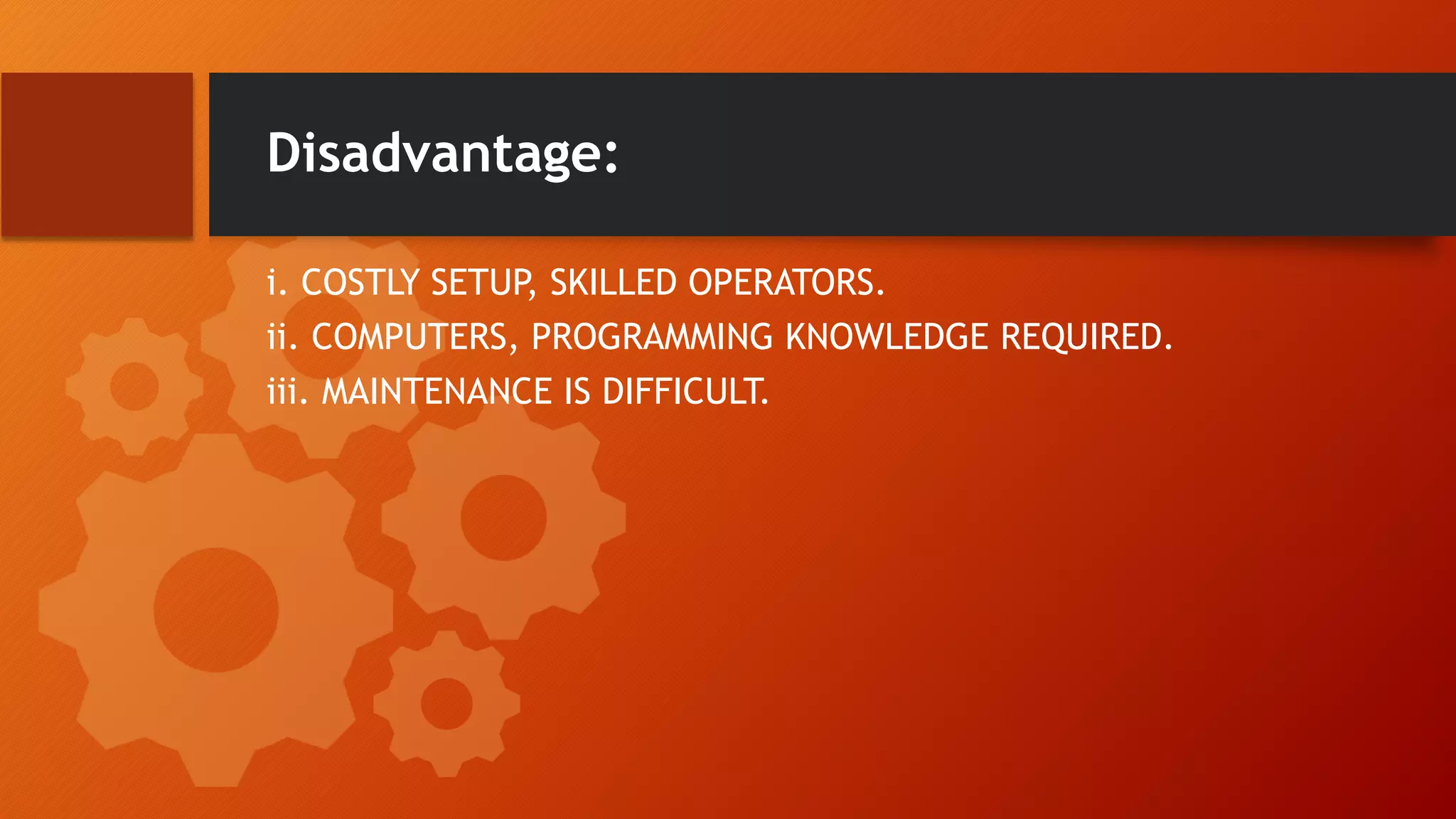 Disadvantage:

i. COSTLY SETUP, SKILLED OPERATORS.
ii. COMPUTERS, PROGRAMMING KNOWLEDGE REQUIRED.
iii. MAINTENANCE IS DIFFICULT.